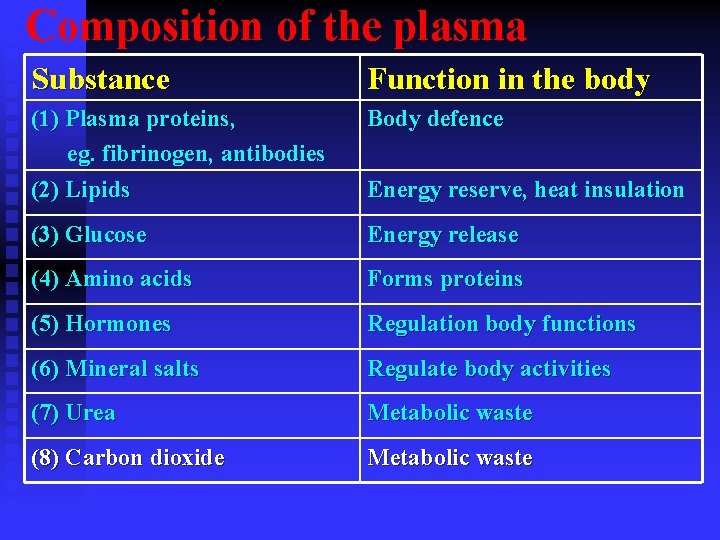 Composition of the plasma

| Substance | Function in the body |
|---|---|
| (1) Plasma proteins, eg. fibrinogen, antibodies | Body defence |
| (2) Lipids | Energy reserve, heat insulation |
| (3) Glucose | Energy release |
| (4) Amino acids | Forms proteins |
| (5) Hormones | Regulation body functions |
| (6) Mineral salts | Regulate body activities |
| (7) Urea | Metabolic waste |
| (8) Carbon dioxide | Metabolic waste |